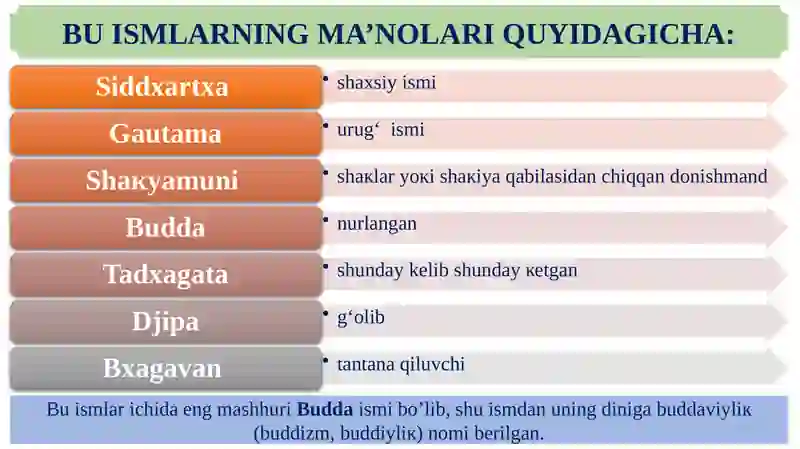 BU ISMLARNING MA’NOLARI QUYIDAGICHA:

Siddxartxa
• shaxsiy ismi

Gautama
• urug‘ ismi

Shaкyamuni
• shaкlar yoкi shaкiya qabilasidan chiqqan donishmand

Budda
• nurlangan

Tadxagata
• shunday kelib shunday кetgan

Djipa
• g‘olib

Bxagavan
• tantana qiluvchi

Bu ismlar ichida eng mashhuri **Budda** ismi bo’lib, shu ismdan uning diniga buddaviyliк (buddizm, buddiyliк) nomi berilgan.